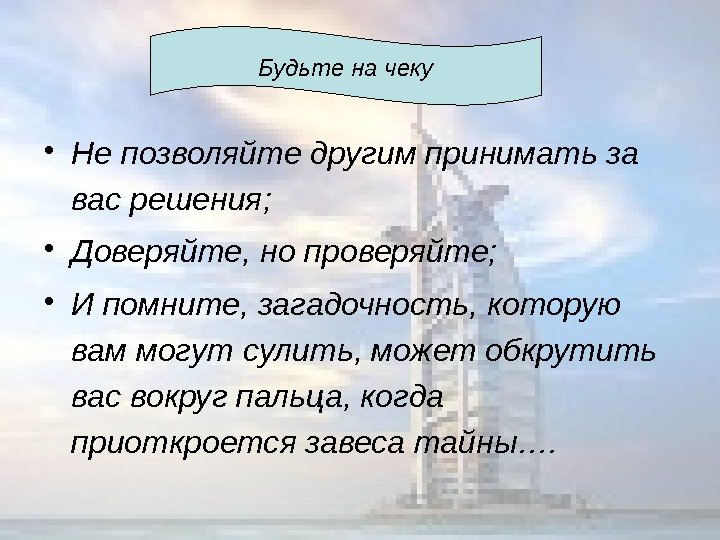 Будьте на чеку

• Не позволяйте другим принимать за вас решения;

• Доверяйте, но проверяйте;

• И помните, загадочность, которую вам могут сулить, может обкрутить вас вокруг пальца, когда приоткроется завеса тайны….